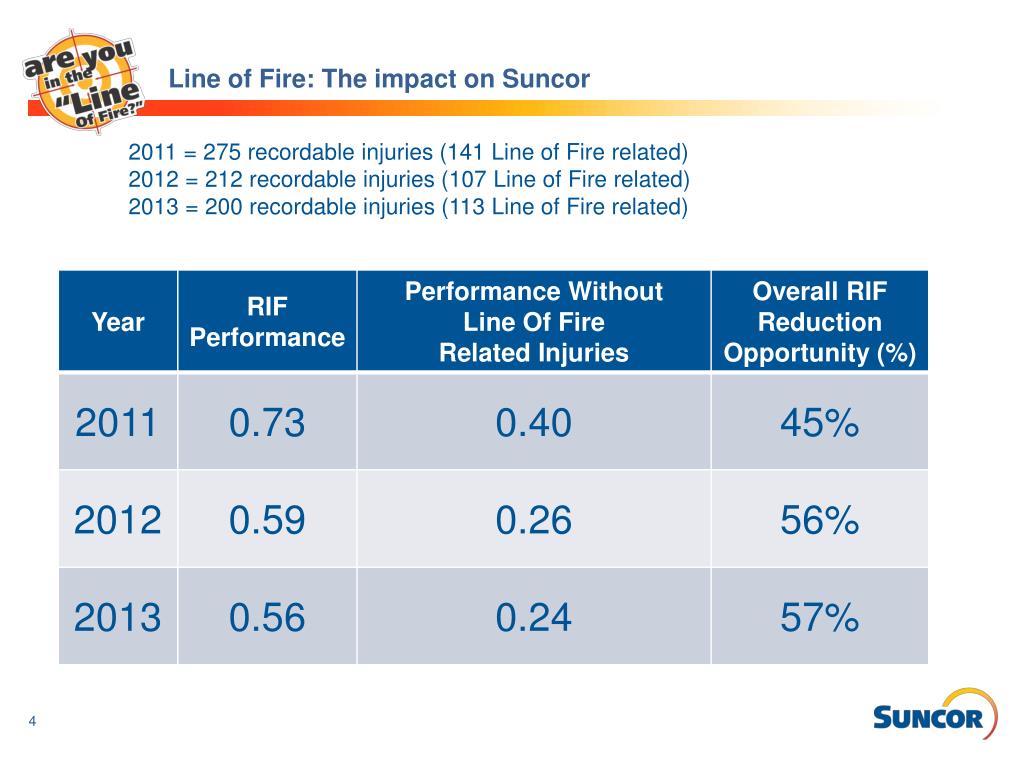 are you in the "Line of Fire?"

Line of Fire: The impact on Suncor

2011 = 275 recordable injuries (141 Line of Fire related)
2012 = 212 recordable injuries (107 Line of Fire related)
2013 = 200 recordable injuries (113 Line of Fire related)

| Year | RIF Performance | Performance Without Line Of Fire Related Injuries | Overall RIF Reduction Opportunity (%) |
|---|---|---|---|
| 2011 | 0.73 | 0.40 | 45% |
| 2012 | 0.59 | 0.26 | 56% |
| 2013 | 0.56 | 0.24 | 57% |

4

SUNCOR